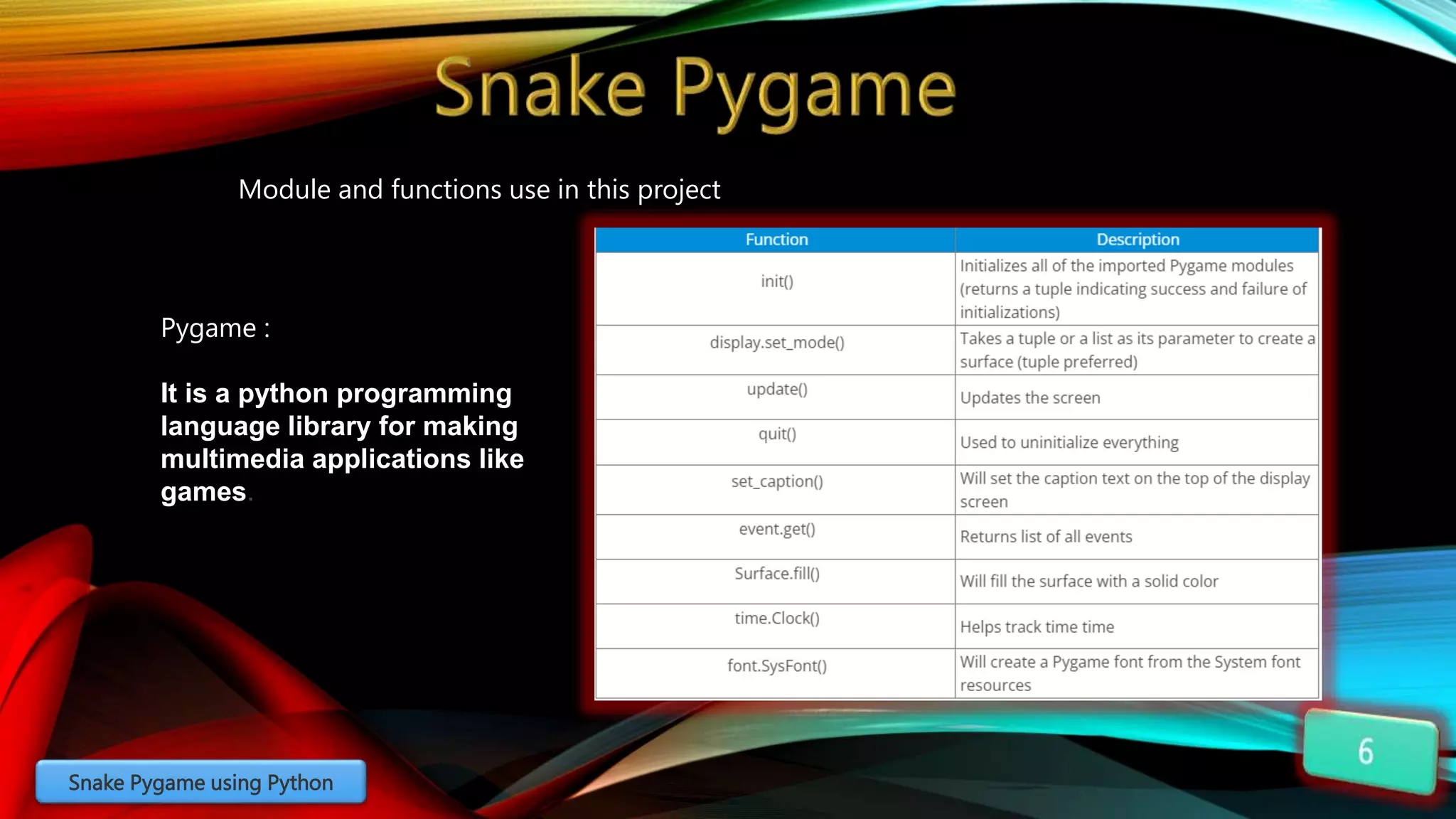 Snake Pygame

Module and functions use in this project

Pygame :

It is a python programming language library for making multimedia applications like games.

| Function | Description |
|---|---|
| init() | Initializes all of the imported Pygame modules (returns a tuple indicating success and failure of initializations) |
| display.set_mode() | Takes a tuple or a list as its parameter to create a surface (tuple preferred) |
| update() | Updates the screen |
| quit() | Used to uninitialize everything |
| set_caption() | Will set the caption text on the top of the display screen |
| event.get() | Returns list of all events |
| Surface.fill() | Will fill the surface with a solid color |
| time.Clock() | Helps track time time |
| font.SysFont() | Will create a Pygame font from the System font resources |

Snake Pygame using Python

6